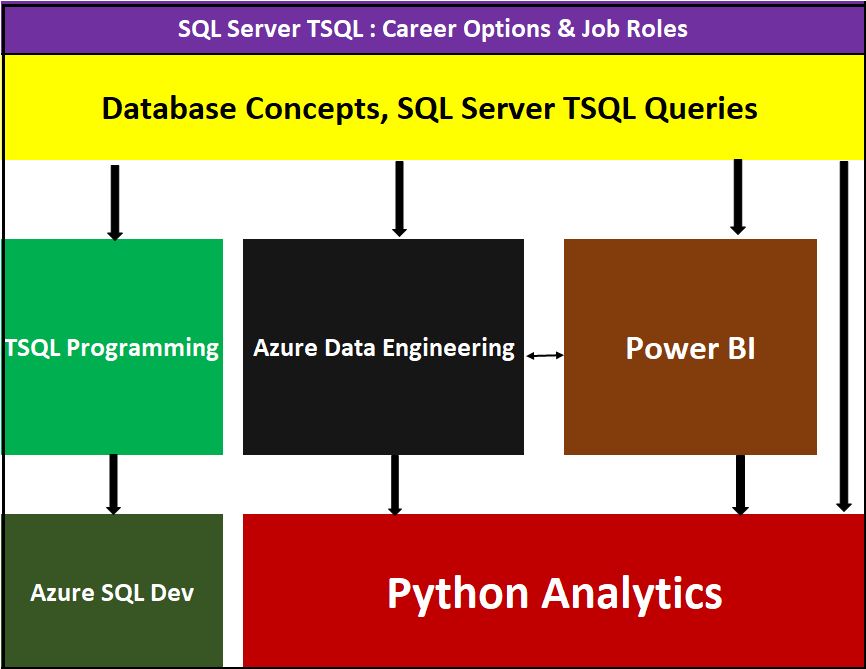 SQL Server TSQL : Career Options & Job Roles

Database Concepts, SQL Server TSQL Queries

TSQL Programming

Azure Data Engineering

Power BI

Azure SQL Dev

Python Analytics